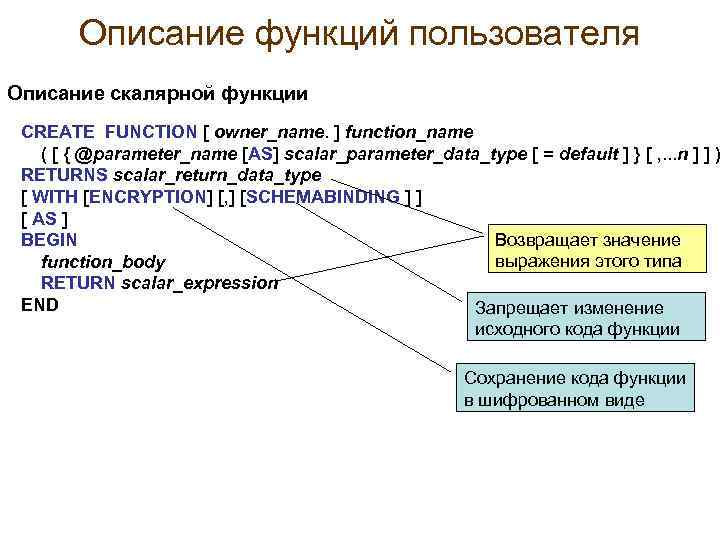 Описание функций пользователя

Описание скалярной функции

CREATE FUNCTION [ owner_name. ] function_name
( [ { @parameter_name [AS] scalar_parameter_data_type [ = default ] } [ ,...n ] ] )
RETURNS scalar_return_data_type
[ WITH [ENCRYPTION] [,] [SCHEMABINDING ] ]
[ AS ]
BEGIN
function_body
RETURN scalar_expression
END

Возвращает значение выражения этого типа

Запрещает изменение исходного кода функции

Сохранение кода функции в шифрованном виде